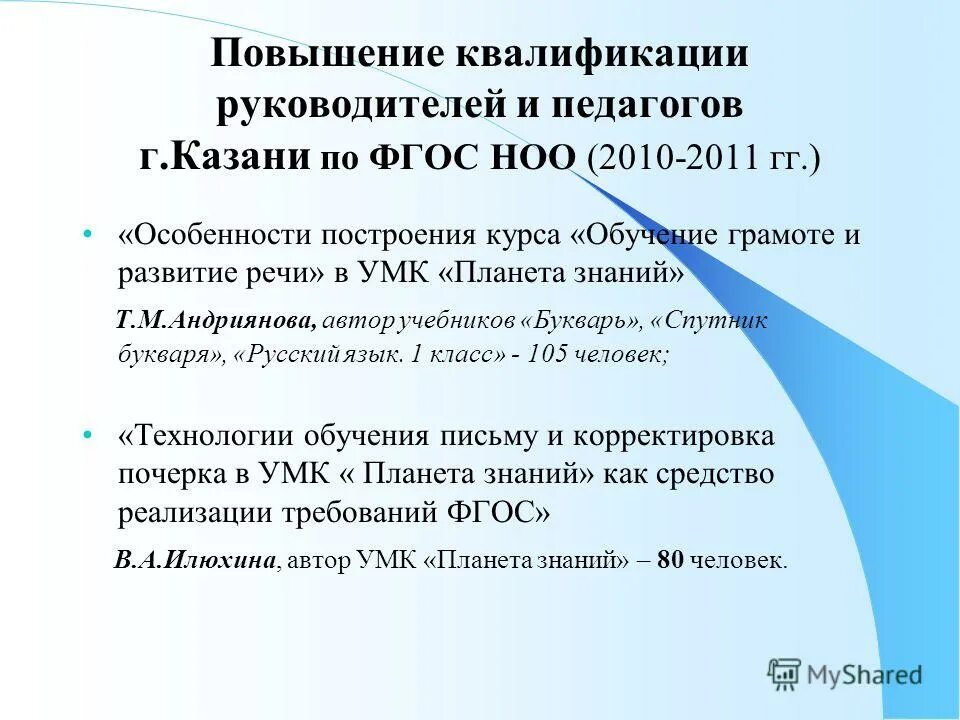 Повышение квалификации руководителей и педагогов г.Казани по ФГОС НОО (2010-2011 гг.)

• «Особенности построения курса «Обучение грамоте и развитие речи» в УМК «Планета знаний»

Т.М.Андриянова, автор учебников «Букварь», «Спутник букваря», «Русский язык. 1 класс» - 105 человек;

• «Технологии обучения письму и корректировка почерка в УМК « Планета знаний» как средство реализации требований ФГОС»

В.А.Илюхина, автор УМК «Планета знаний» – 80 человек.

MyShared